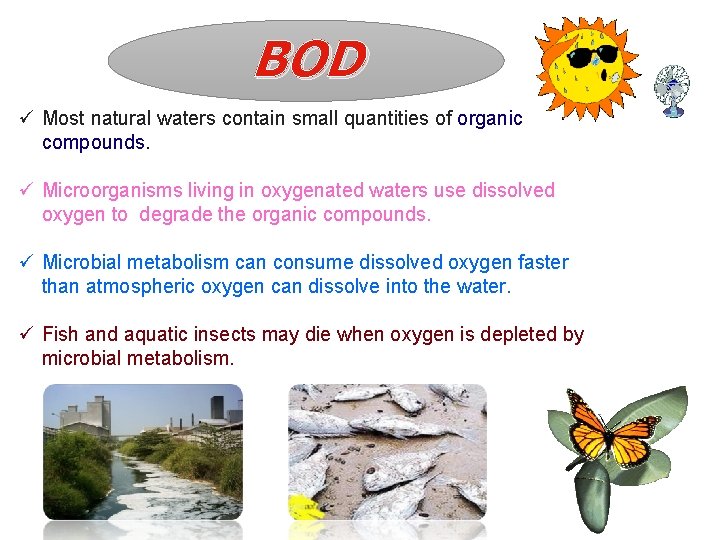 BOD

✓ Most natural waters contain small quantities of organic compounds.

✓ Microorganisms living in oxygenated waters use dissolved oxygen to degrade the organic compounds.

✓ Microbial metabolism can consume dissolved oxygen faster than atmospheric oxygen can dissolve into the water.

✓ Fish and aquatic insects may die when oxygen is depleted by microbial metabolism.